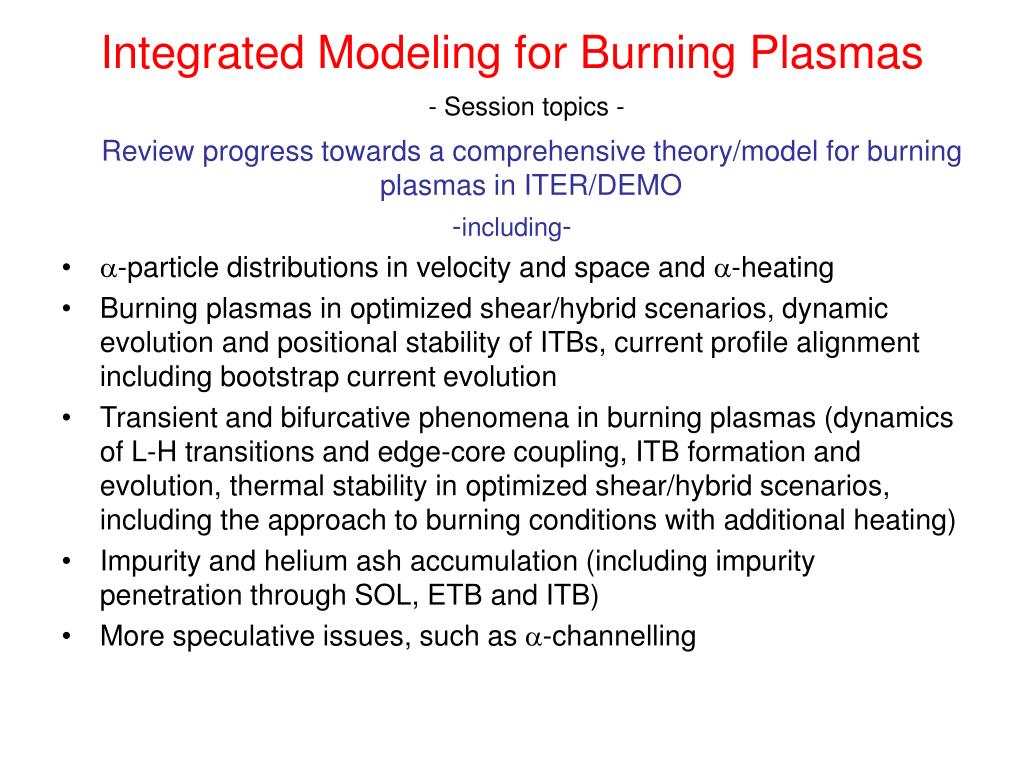 Integrated Modeling for Burning Plasmas

- Session topics -

Review progress towards a comprehensive theory/model for burning plasmas in ITER/DEMO

-including-

• $\alpha$-particle distributions in velocity and space and $\alpha$-heating
• Burning plasmas in optimized shear/hybrid scenarios, dynamic evolution and positional stability of ITBs, current profile alignment including bootstrap current evolution
• Transient and bifurcative phenomena in burning plasmas (dynamics of L-H transitions and edge-core coupling, ITB formation and evolution, thermal stability in optimized shear/hybrid scenarios, including the approach to burning conditions with additional heating)
• Impurity and helium ash accumulation (including impurity penetration through SOL, ETB and ITB)
• More speculative issues, such as $\alpha$-channelling